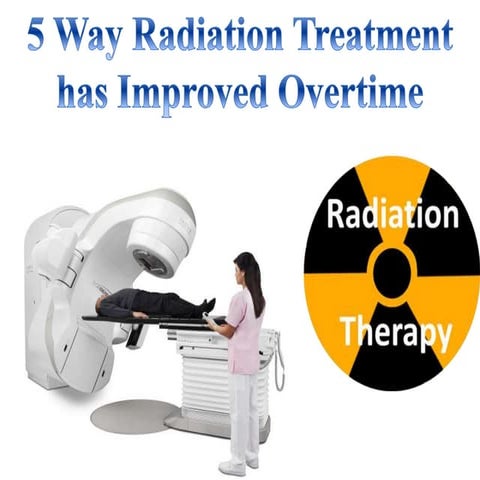 5 Way Radiation Treatment has Improved Overtime

Radiation

Therapy